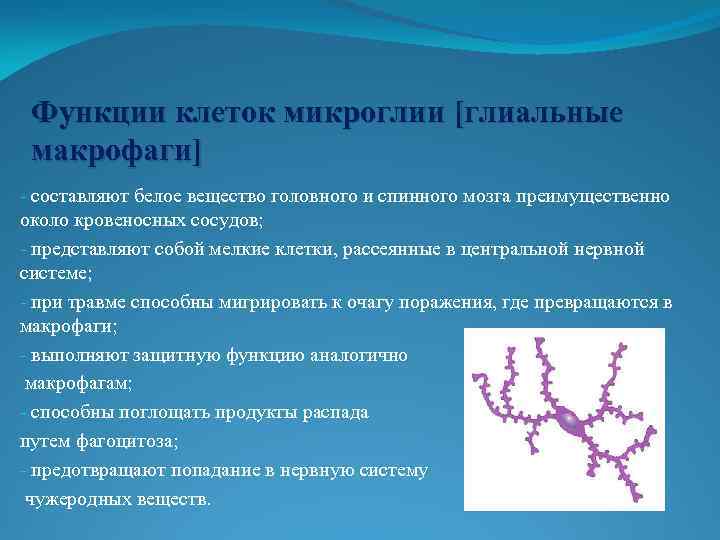 Функции клеток микроглии [глиальные макрофаги]

- составляют белое вещество головного и спинного мозга преимущественно около кровеносных сосудов;

- представляют собой мелкие клетки, рассеянные в центральной нервной системе;

- при травме способны мигрировать к очагу поражения, где превращаются в макрофаги;

- выполняют защитную функцию аналогично макрофагам;

- способны поглощать продукты распада путем фагоцитоза;

- предотвращают попадание в нервную систему чужеродных веществ.